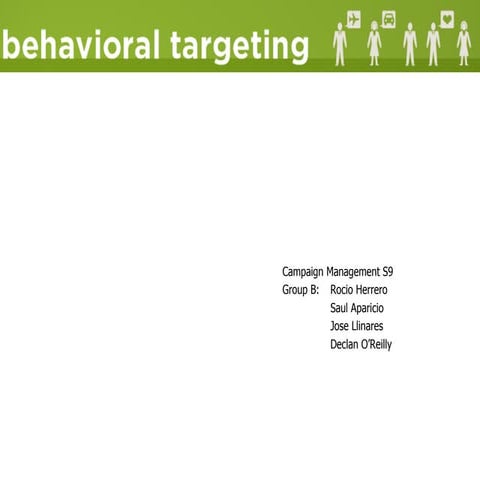 behavioral targeting

Campaign Management S9
Group B: Rocio Herrero
Saul Aparicio
Jose Llinares
Declan O'Reilly